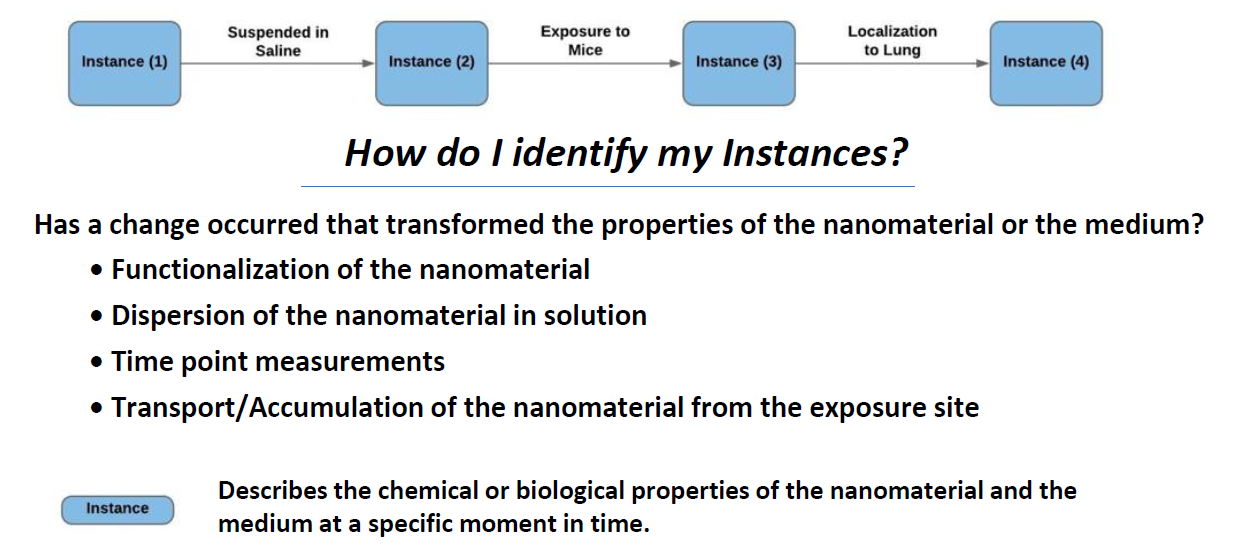 Instance (1)

Suspended in Saline

Instance (2)

Exposure to Mice

Instance (3)

Localization to Lung

Instance (4)

How do I identify my Instances?

Has a change occurred that transformed the properties of the nanomaterial or the medium?

• Functionalization of the nanomaterial
• Dispersion of the nanomaterial in solution
• Time point measurements
• Transport/Accumulation of the nanomaterial from the exposure site

Instance

Describes the chemical or biological properties of the nanomaterial and the medium at a specific moment in time.